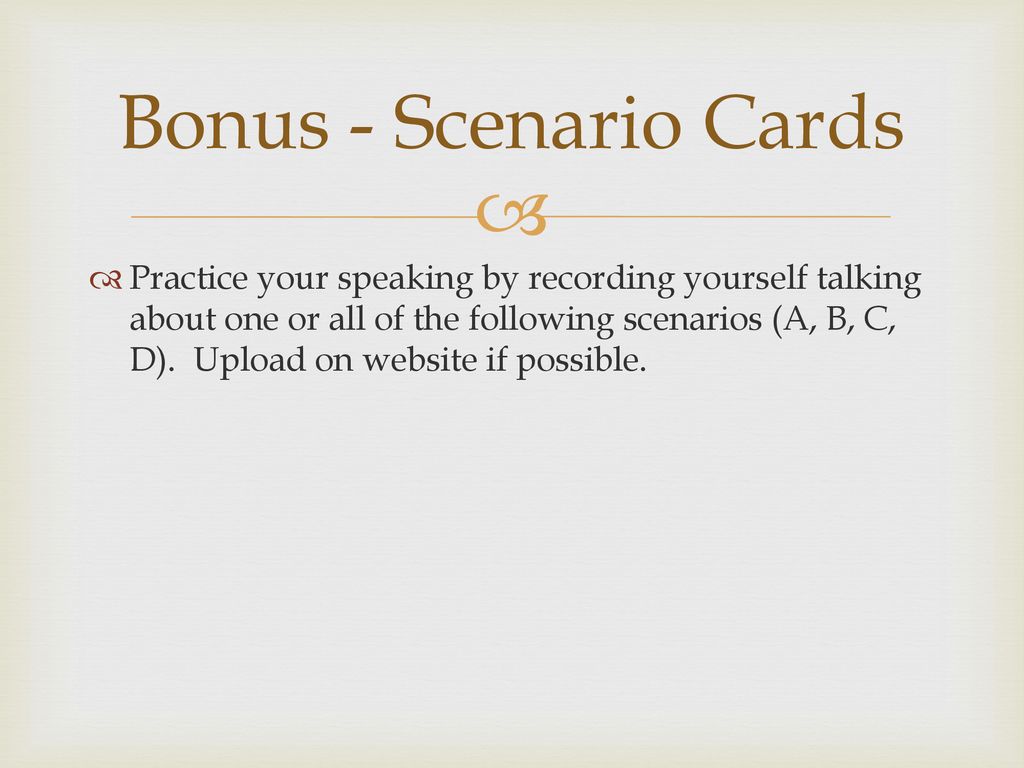 Bonus - Scenario Cards

Practice your speaking by recording yourself talking about one or all of the following scenarios (A, B, C, D). Upload on website if possible.